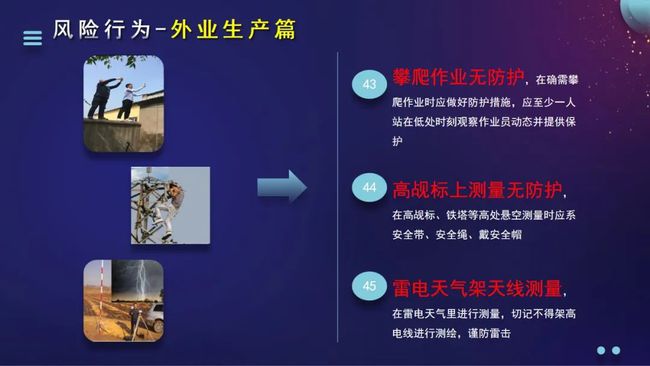 风险行为-外业生产篇

43 攀爬作业无防护，在确需攀爬作业时应做好防护措施，应至少一人站在低处时刻观察作业员动态并提供保护

44 高觇标上测量无防护，在高觇标、铁塔等高处悬空测量时应系安全带、安全绳、戴安全帽

45 雷电天气架天线测量，在雷电天气里进行测量，切记不得架高电线进行测绘，谨防雷击